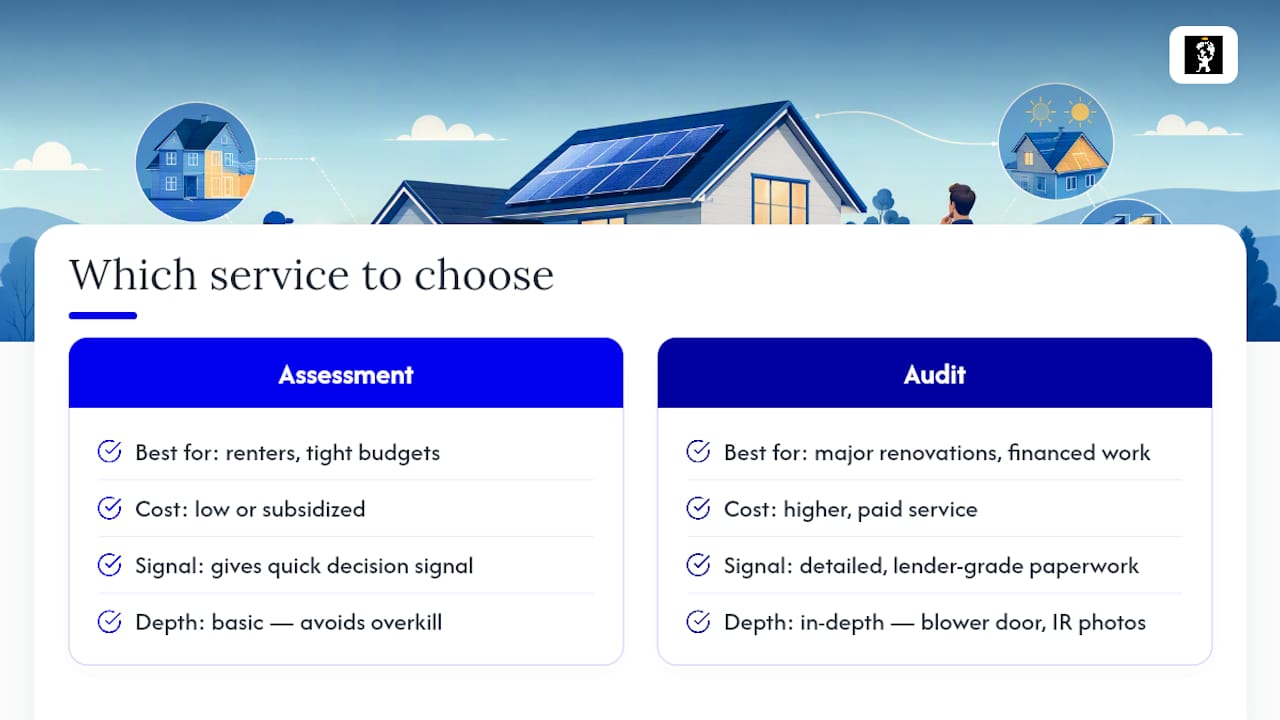 Which service to choose

Assessment

Best for: renters, tight budgets

Cost: low or subsidized

Signal: gives quick decision signal

Depth: basic — avoids overkill

Audit

Best for: major renovations, financed work

Cost: higher, paid service

Signal: detailed, lender-grade paperwork

Depth: in-depth — blower door, IR photos